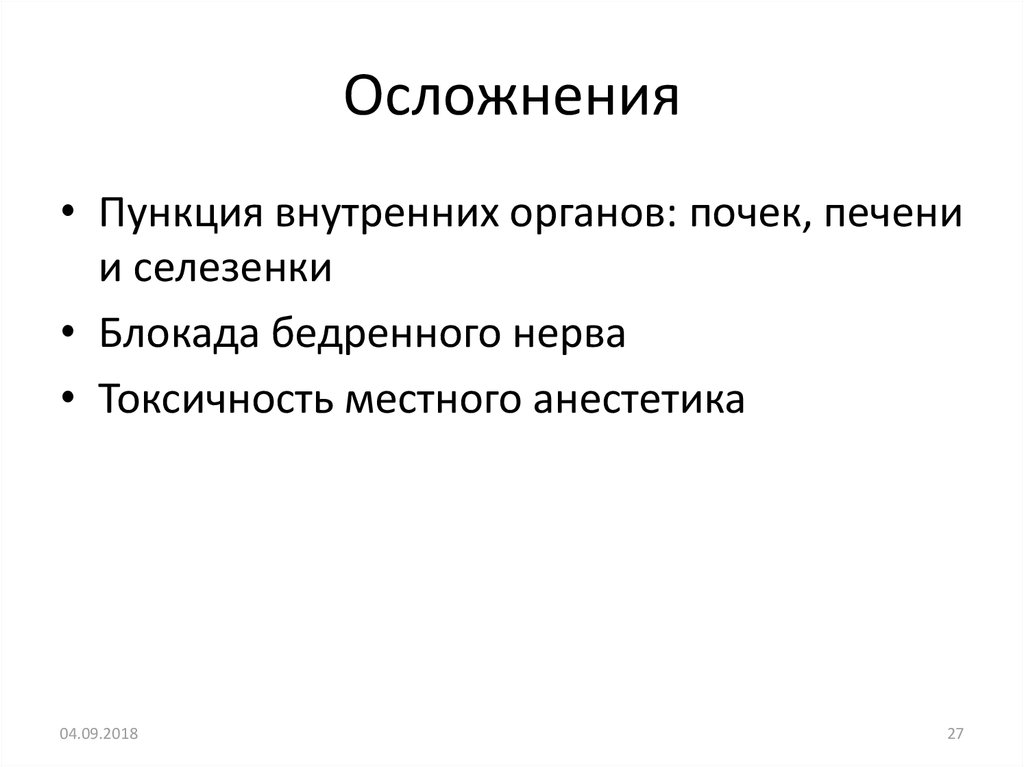 Осложнения

• Пункция внутренних органов: почек, печени и селезенки
• Блокада бедренного нерва
• Токсичность местного анестетика

04.09.2018

27